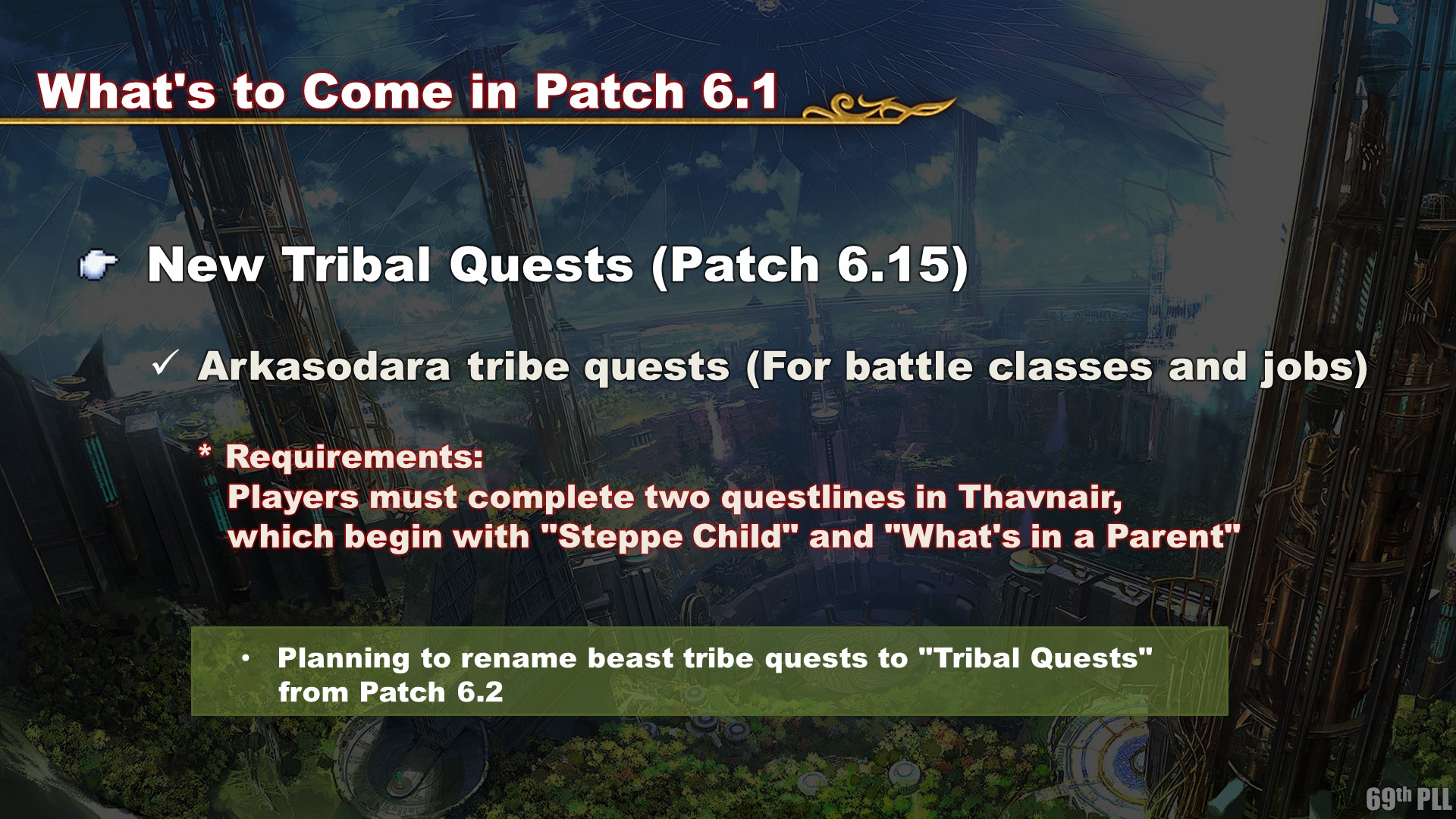 What's to Come in Patch 6.1

New Tribal Quests (Patch 6.15)

✓ Arkasodara tribe quests (For battle classes and jobs)

* Requirements:
Players must complete two questlines in Thavnair, which begin with "Steppe Child" and "What's in a Parent"

• Planning to rename beast tribe quests to "Tribal Quests" from Patch 6.2

69th PLL